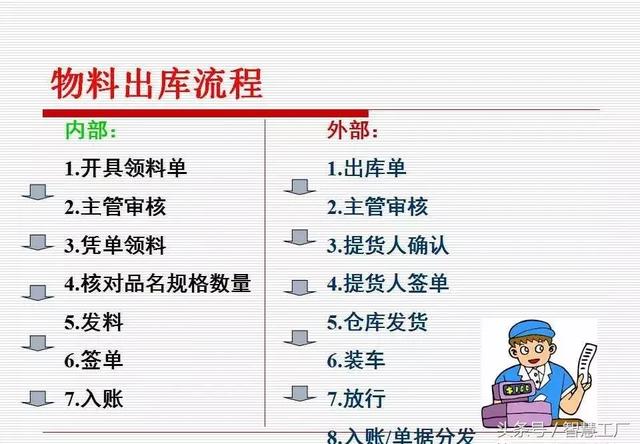 物料出库流程

内部:

1.开具领料单

2.主管审核

3.凭单领料

4.核对品名规格数量

5.发料

6.签单

7.入账

外部:

1.出库单

2.主管审核

3.提货人确认

4.提货人签单

5.仓库发货

6.装车

7.放行

8.入账/单据分发

头条号 / 智慧工厂